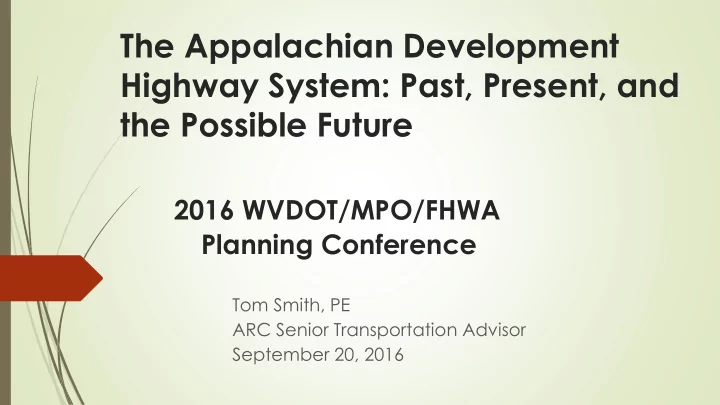 The Appalachian Development Highway System: Past, Present, and the Possible Future

2016 WVDOT/MPO/FHWA Planning Conference

Tom Smith, PE
ARC Senior Transportation Advisor
September 20, 2016